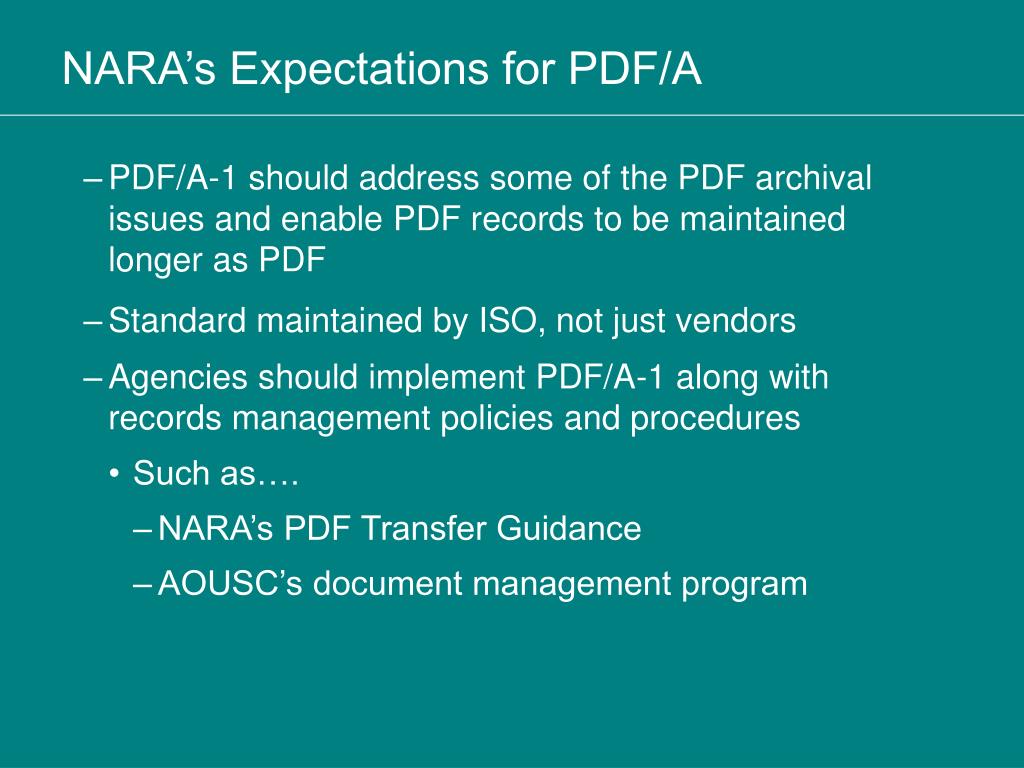 NARA’s Expectations for PDF/A

– PDF/A-1 should address some of the PDF archival issues and enable PDF records to be maintained longer as PDF

– Standard maintained by ISO, not just vendors

– Agencies should implement PDF/A-1 along with records management policies and procedures

• Such as….

– NARA’s PDF Transfer Guidance

– AOUSC’s document management program